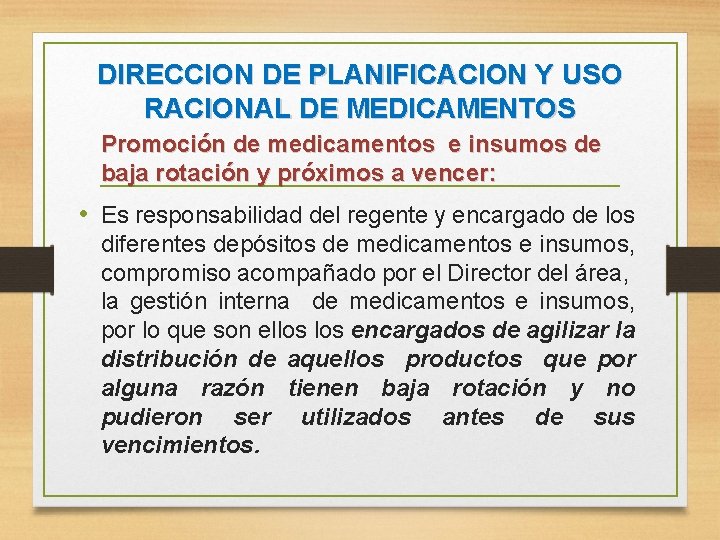 DIRECCION DE PLANIFICACION Y USO RACIONAL DE MEDICAMENTOS

Promoción de medicamentos e insumos de baja rotación y próximos a vencer:

• Es responsabilidad del regente y encargado de los diferentes depósitos de medicamentos e insumos, compromiso acompañado por el Director del área, la gestión interna de medicamentos e insumos, por lo que son ellos los encargados de agilizar la distribución de aquellos productos que por alguna razón tienen baja rotación y no pudieron ser utilizados antes de sus vencimientos.